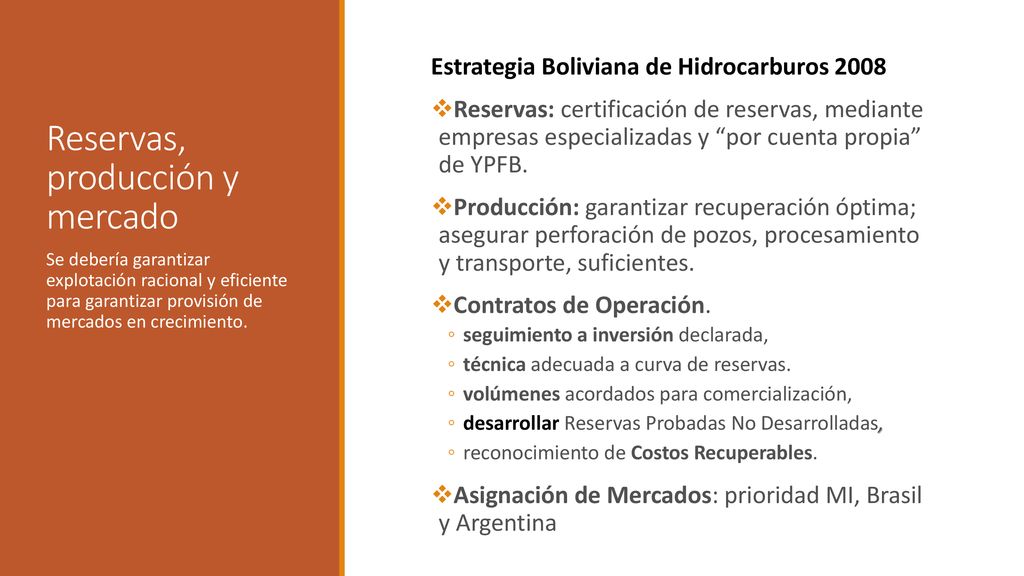 Reservas, producción y mercado

Se debería garantizar explotación racional y eficiente para garantizar provisión de mercados en crecimiento.

Estrategia Boliviana de Hidrocarburos 2008

❖Reservas: certificación de reservas, mediante empresas especializadas y “por cuenta propia” de YPFB.

❖Producción: garantizar recuperación óptima; asegurar perforación de pozos, procesamiento y transporte, suficientes.

❖Contratos de Operación.
◦ seguimiento a inversión declarada,
◦ técnica adecuada a curva de reservas.
◦ volúmenes acordados para comercialización,
◦ desarrollar Reservas Probadas No Desarrolladas,
◦ reconocimiento de Costos Recuperables.

❖Asignación de Mercados: prioridad MI, Brasil y Argentina